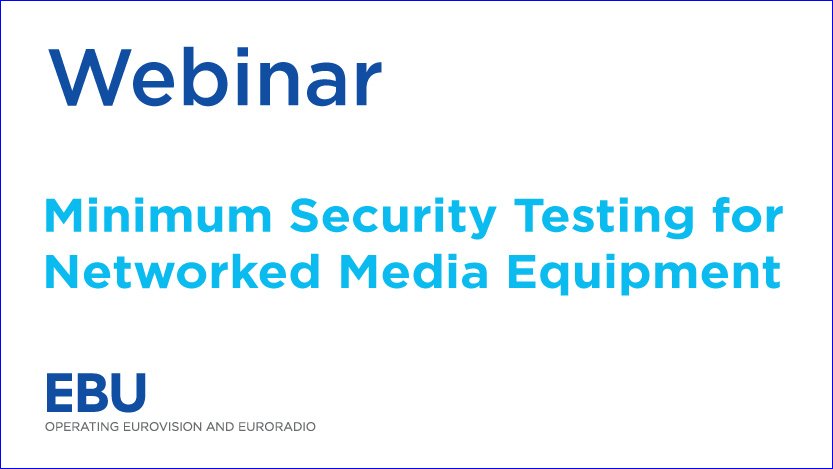 Webinar

Minimum Security Testing for Networked Media Equipment

EBU
OPERATING EUROVISION AND EURORADIO